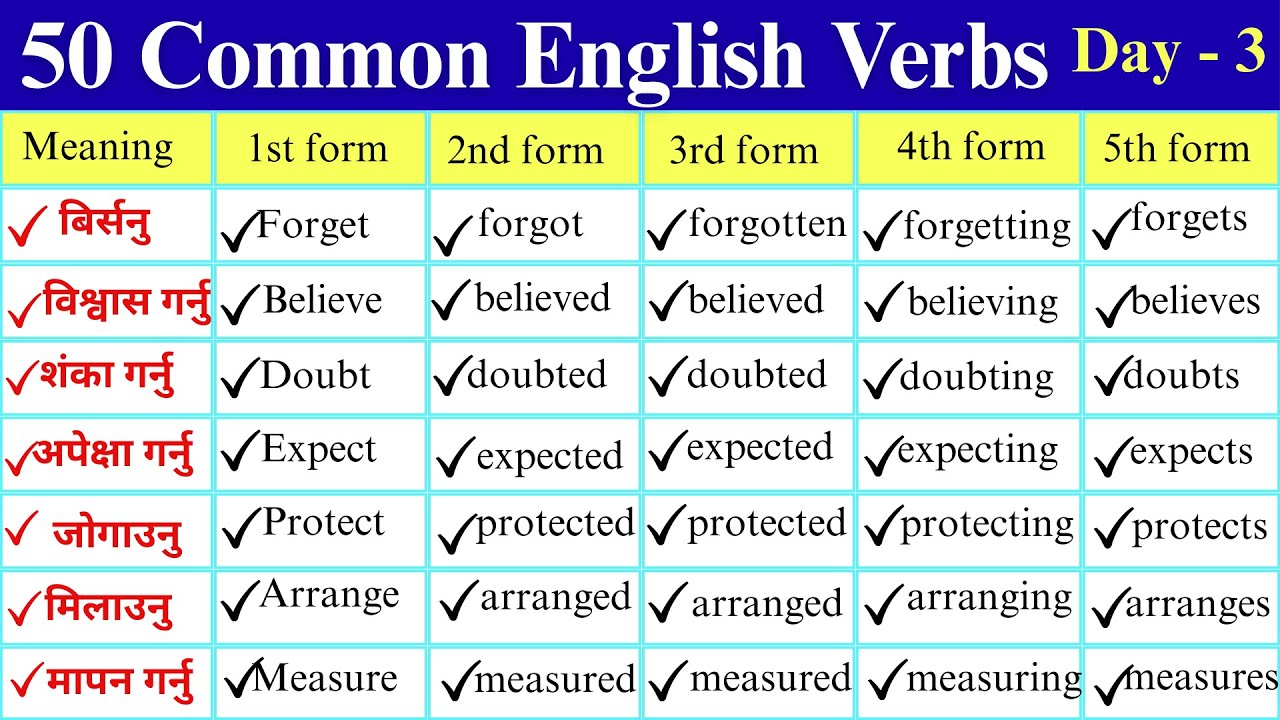 50 Common English Verbs Day - 3

| Meaning | 1st form | 2nd form | 3rd form | 4th form | 5th form |
|---|---|---|---|---|---|
| ✓ बिर्सनु | ✓Forget | ✓forgot | ✓forgotten | ✓forgetting | ✓forgets |
| ✓विश्वास गर्नु | ✓Believe | ✓believed | ✓believed | ✓believing | ✓believes |
| ✓शंका गर्नु | ✓Doubt | ✓doubted | ✓doubted | ✓doubting | ✓doubts |
| ✓अपेक्षा गर्नु | ✓Expect | ✓expected | ✓expected | ✓expecting | ✓expects |
| ✓ जोगाउनु | ✓Protect | ✓protected | ✓protected | ✓protecting | ✓protects |
| ✓मिलाउनु | ✓Arrange | ✓arranged | ✓arranged | ✓arranging | ✓arranges |
| ✓मापन गर्नु | ✓Measure | ✓measured | ✓measured | ✓measuring | ✓measures |